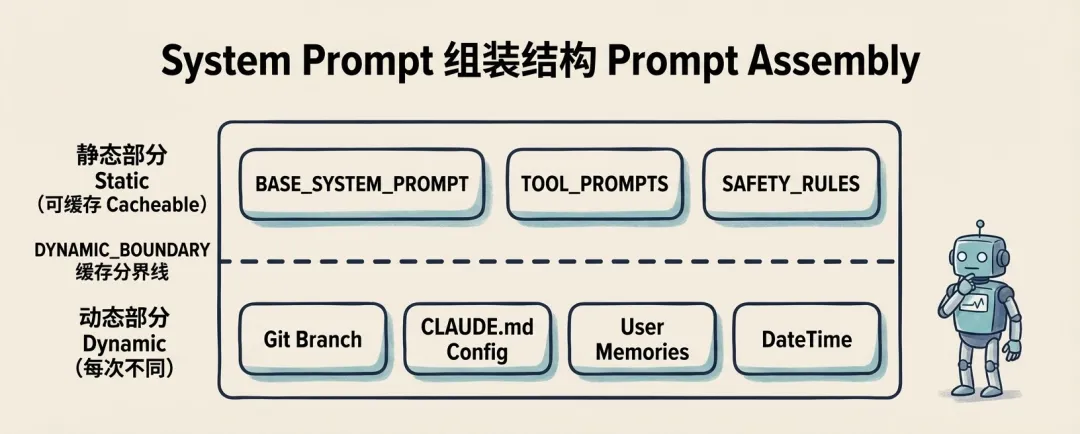 System Prompt 组装结构 Prompt Assembly

静态部分
Static
(可缓存 Cacheable)

BASE_SYSTEM_PROMPT

TOOL_PROMPTS

SAFETY_RULES

DYNAMIC_BOUNDARY
缓存分界线

动态部分
Dynamic
(每次不同)

Git Branch

CLAUDE.md Config

User Memories

DateTime